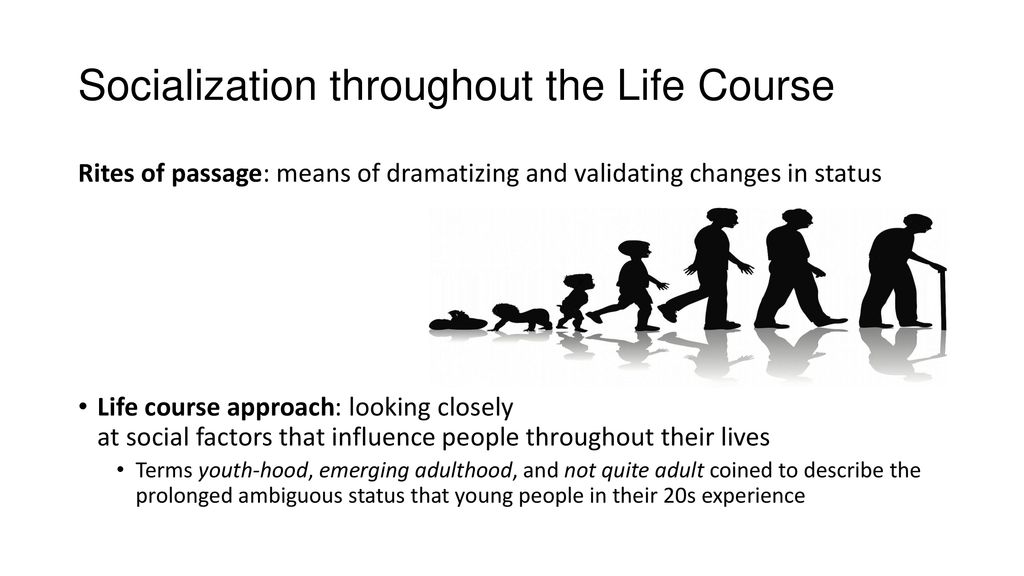 Socialization throughout the Life Course

Rites of passage: means of dramatizing and validating changes in status

• Life course approach: looking closely at social factors that influence people throughout their lives
  • Terms youth-hood, emerging adulthood, and not quite adult coined to describe the prolonged ambiguous status that young people in their 20s experience